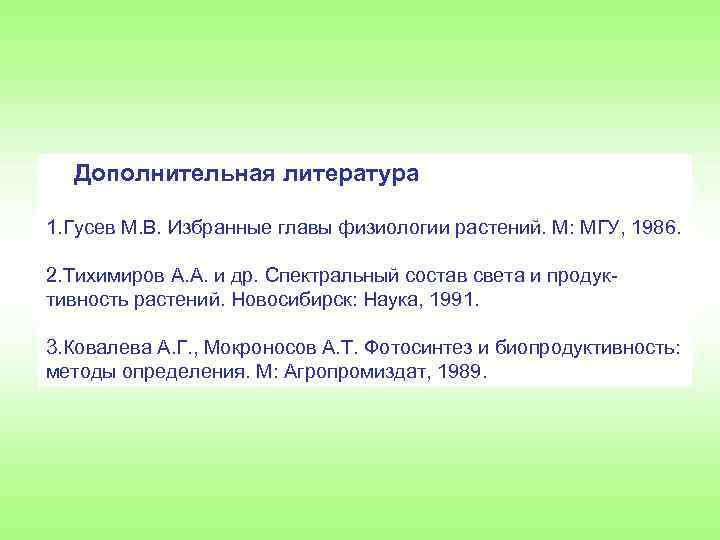 Дополнительная литература

1.Гусев М.В. Избранные главы физиологии растений. М: МГУ, 1986.

2.Тихимиров А.А. и др. Спектральный состав света и продуктивность растений. Новосибирск: Наука, 1991.

3.Ковалева А.Г., Мокроносов А.Т. Фотосинтез и биопродуктивность: методы определения. М: Агропромиздат, 1989.